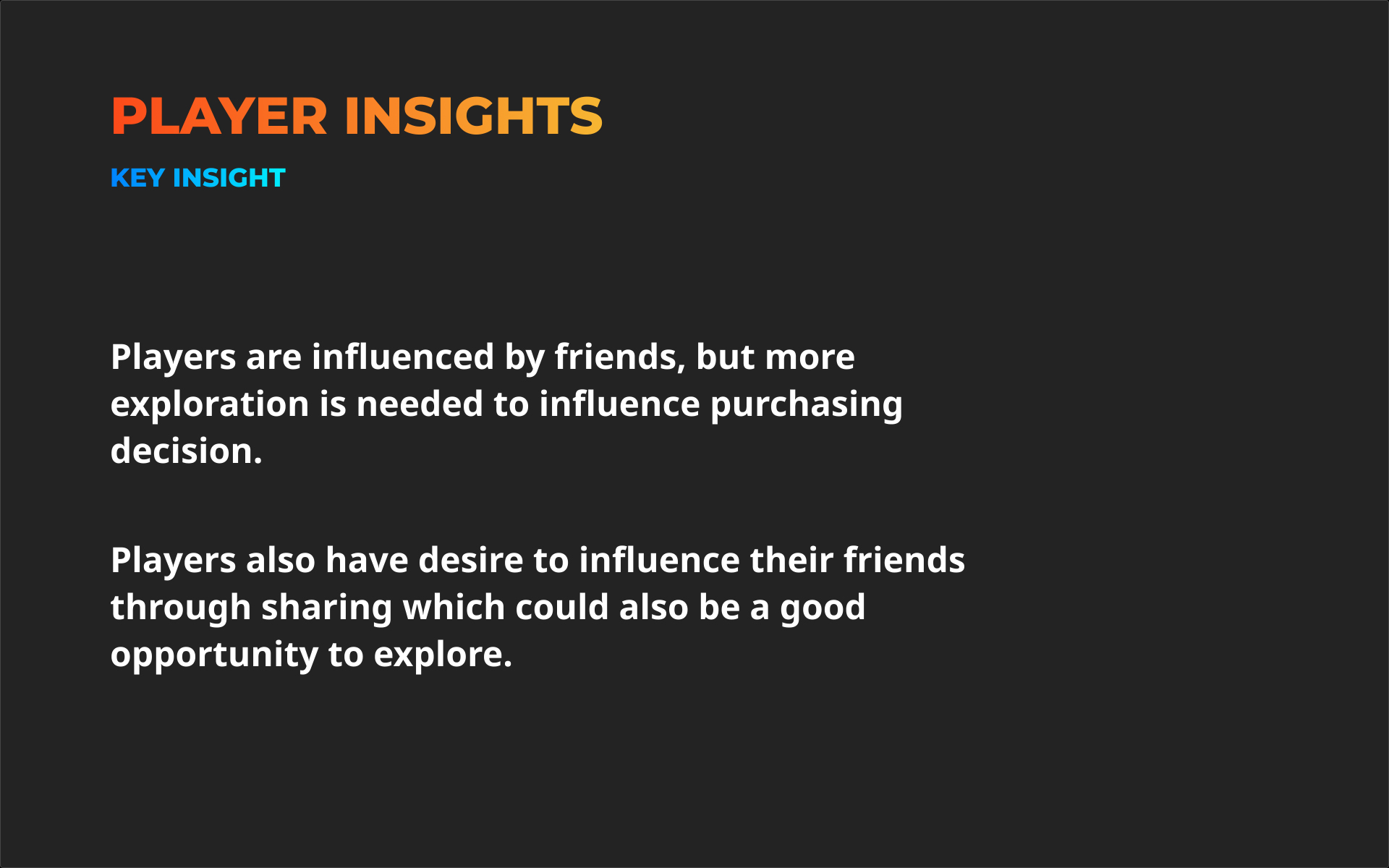 PLAYER INSIGHTS

KEY INSIGHT

Players are influenced by friends, but more exploration is needed to influence purchasing decision.

Players also have desire to influence their friends through sharing which could also be a good opportunity to explore.